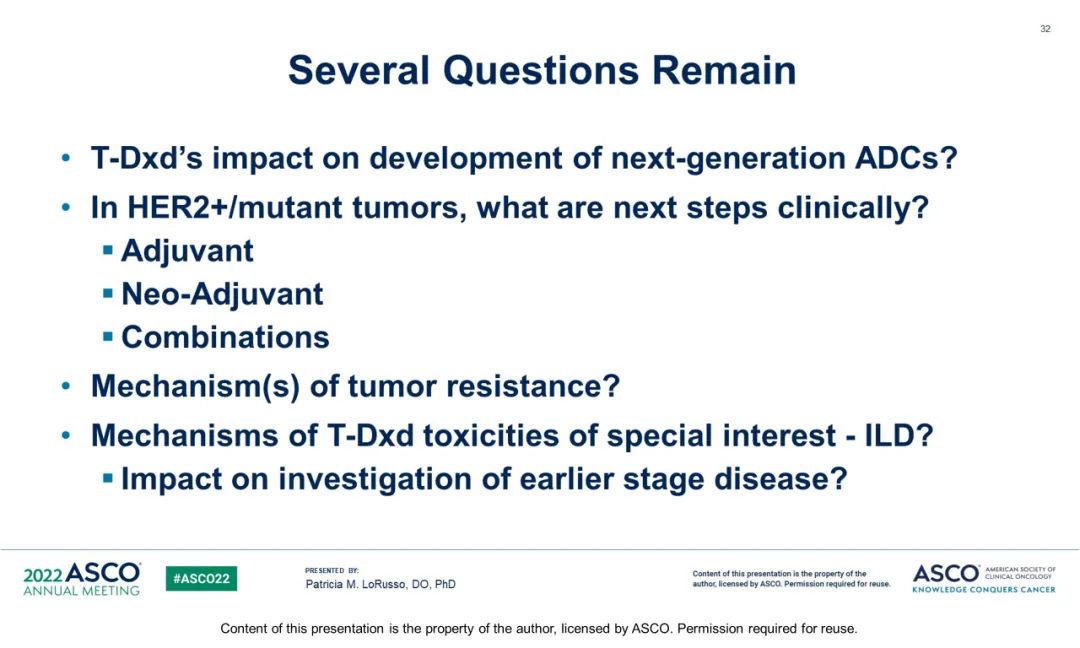 32

Several Questions Remain

• T-Dxd's impact on development of next-generation ADCs?
• In HER2+/mutant tumors, what are next steps clinically?
  ▪ Adjuvant
  ▪ Neo-Adjuvant
  ▪ Combinations
• Mechanism(s) of tumor resistance?
• Mechanisms of T-Dxd toxicities of special interest - ILD?
  ▪ Impact on investigation of earlier stage disease?

2022 ASCO ANNUAL MEETING

#ASCO22

PRESENTED BY: Patricia M. LoRusso, DO, PhD

Content of this presentation is the property of the author, licensed by ASCO. Permission required for reuse.

ASCO AMERICAN SOCIETY OF CLINICAL ONCOLOGY KNOWLEDGE CONQUERS CANCER

Content of this presentation is the property of the author, licensed by ASCO. Permission required for reuse.